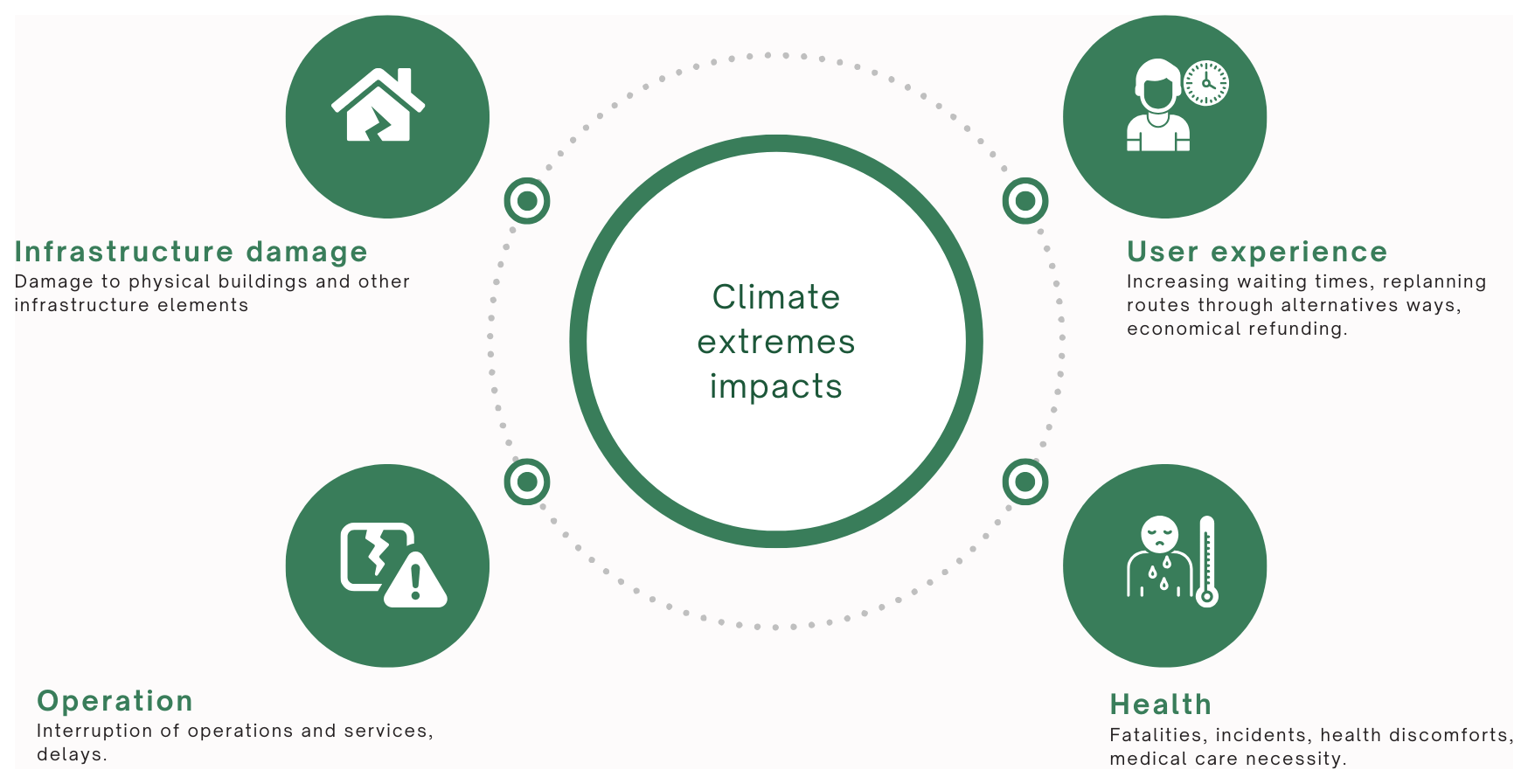 Infrastructure damage
Damage to physical buildings and other infrastructure elements

Climate extremes impacts

User experience
Increasing waiting times, replanning routes through alternatives ways, economical refunding.

Operation
Interruption of operations and services, delays.

Health
Fatalities, incidents, health discomforts, medical care necessity.